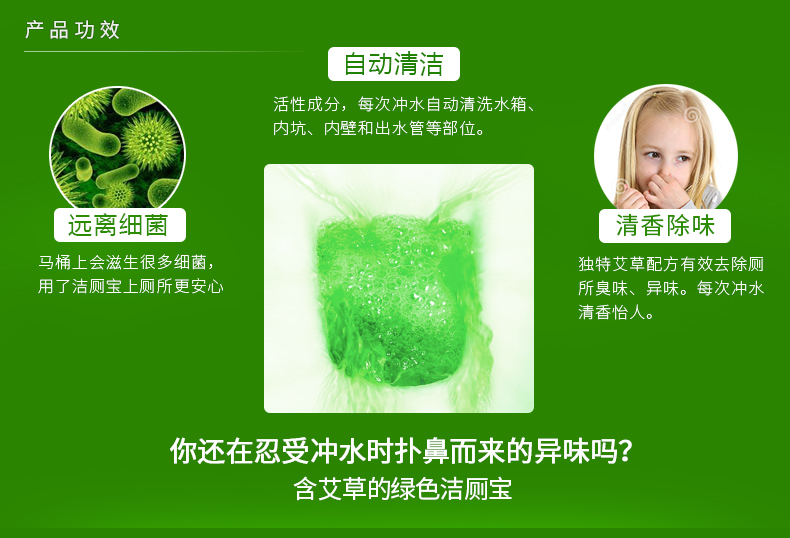 产品功效

自动清洁

活性成分，每次冲水自动清洗水箱、内坑、内壁和出水管等部位。

远离细菌

马桶上会滋生很多细菌，用了洁厕宝上厕所更安心

清香除味

独特艾草配方有效去除厕所臭味、异味。每次冲水清香怡人。

你还在忍受冲水时扑鼻而来的异味吗？
含艾草的绿色洁厕宝